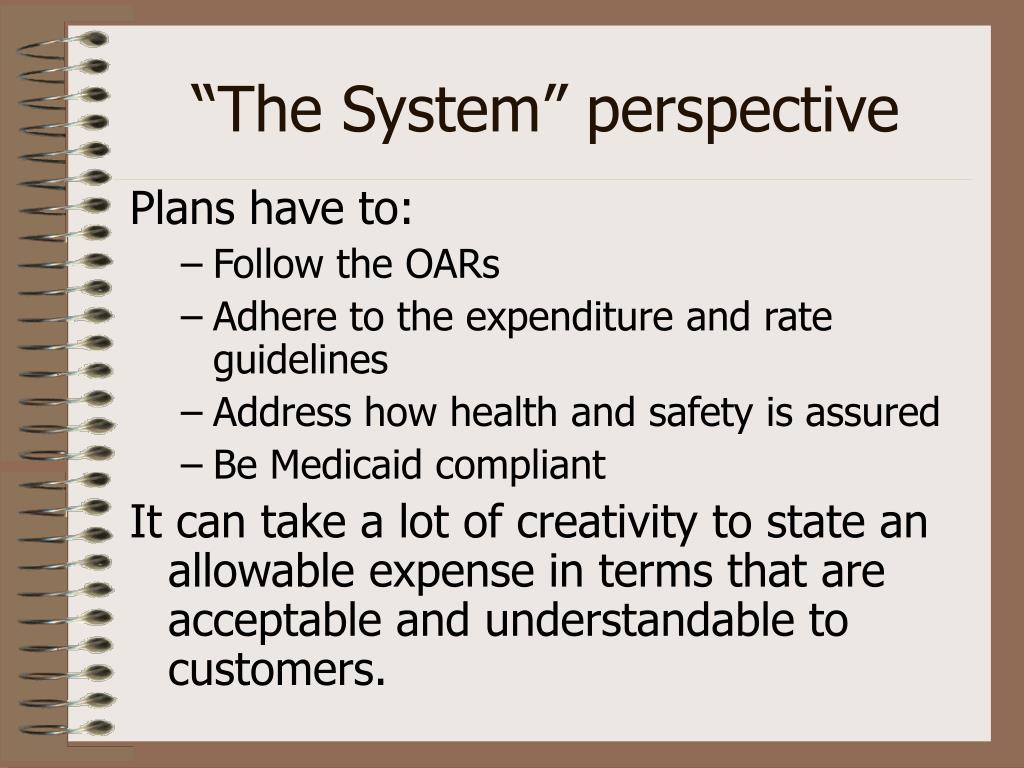 “The System” perspective

Plans have to:

– Follow the OARs
– Adhere to the expenditure and rate guidelines
– Address how health and safety is assured
– Be Medicaid compliant

It can take a lot of creativity to state an allowable expense in terms that are acceptable and understandable to customers.